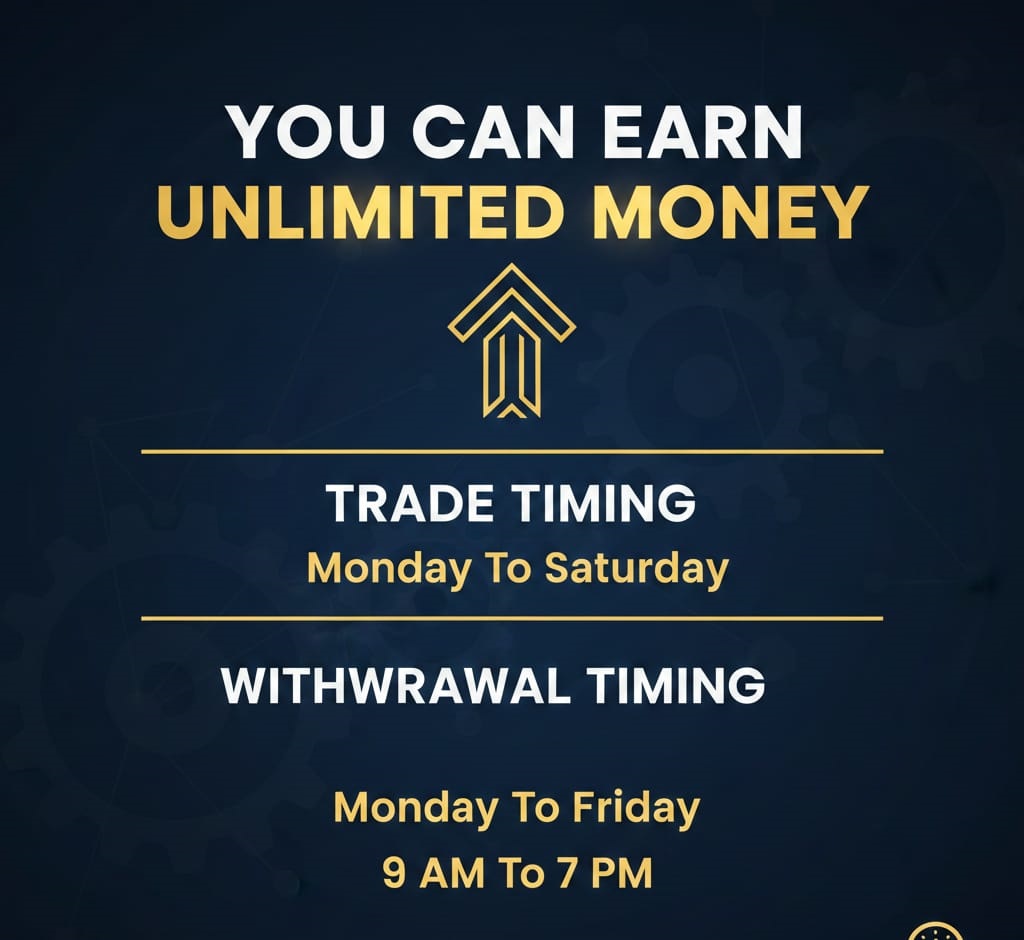 YOU CAN EARN
UNLIMITED MONEY

TRADE TIMING
Monday To Saturday

WITHWRAWAL TIMING

Monday To Friday
9 AM To 7 PM